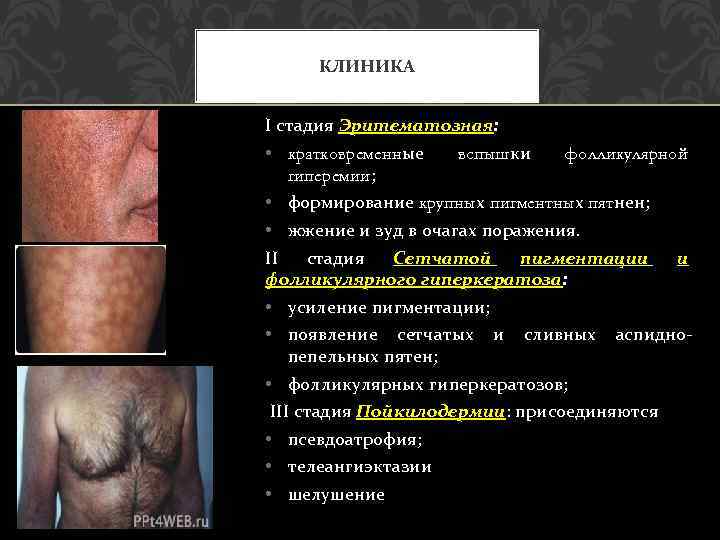 КЛИНИКА

I стадия Эритематозная:

• кратковременные вспышки фолликулярной гиперемии;
• формирование крупных пигментных пятнен;
• жжение и зуд в очагах поражения.

II стадия Сетчатой пигментации и фолликулярного гиперкератоза:

• усиление пигментации;
• появление сетчатых и сливных аспидно-пепельных пятен;
• фолликулярных гиперкератозов;

III стадия Пойкилодермии: присоединяются

• псевдоатрофия;
• телеангиэктазии
• шелушение

PPt4WEB.ru